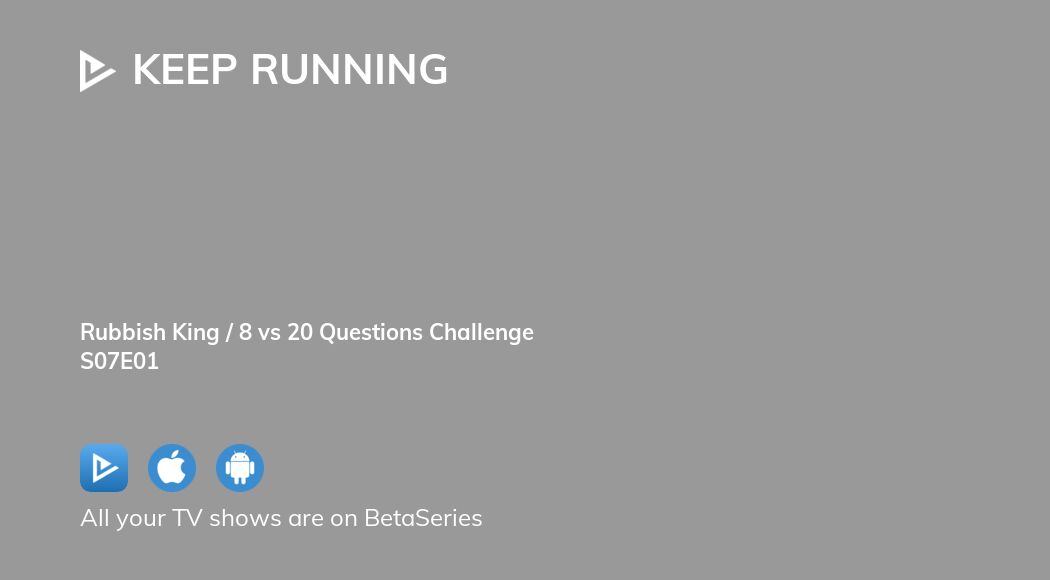 KEEP RUNNING

Rubbish King / 8 vs 20 Questions Challenge
S07E01

All your TV shows are on BetaSeries